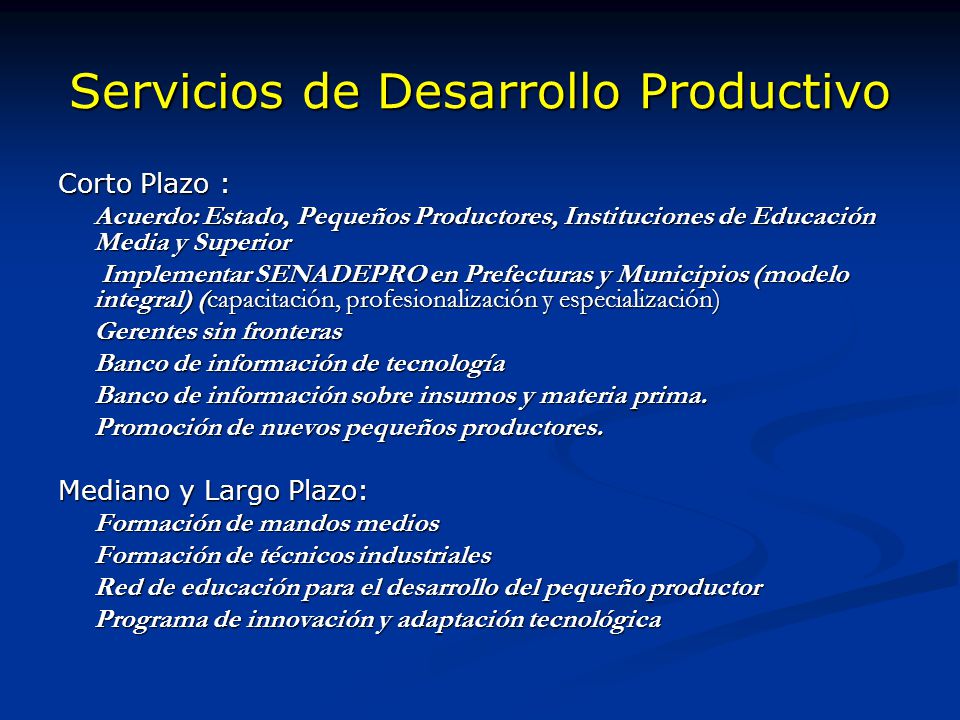 Servicios de Desarrollo Productivo

Corto Plazo :

Acuerdo: Estado, Pequeños Productores, Instituciones de Educación Media y Superior

Implementar SENADEPRO en Prefecturas y Municipios (modelo integral) (capacitación, profesionalización y especialización)

Gerentes sin fronteras

Banco de información de tecnología

Banco de información sobre insumos y materia prima.

Promoción de nuevos pequeños productores.

Mediano y Largo Plazo:

Formación de mandos medios

Formación de técnicos industriales

Red de educación para el desarrollo del pequeño productor

Programa de innovación y adaptación tecnológica